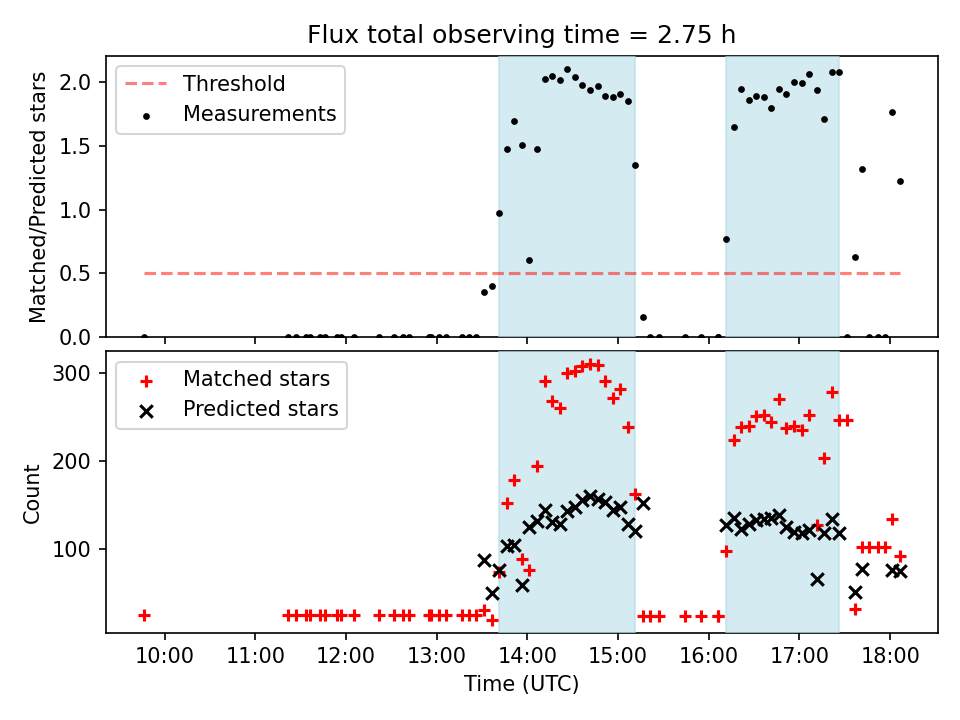 Flux total observing time = 2.75 h

Threshold
Measurements

Matched/Predicted stars

2.0
1.5
1.0
0.5
0.0

Matched stars
Predicted stars

Count

300
200
100

10:00
11:00
12:00
13:00
14:00
15:00
16:00
17:00
18:00

Time (UTC)